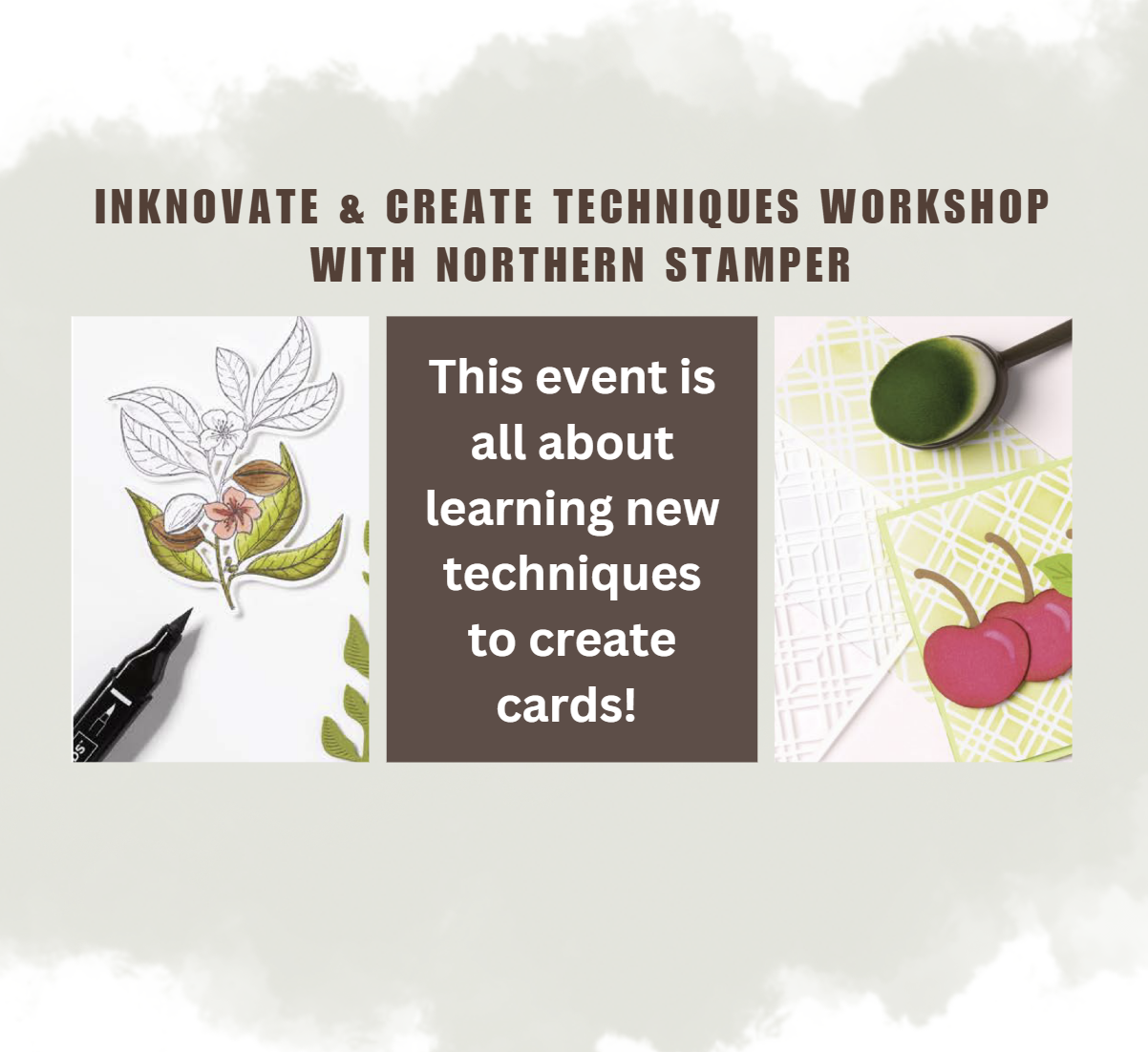 INKNOVATE & CREATE TECHNIQUES WORKSHOP WITH NORTHERN STAMPER

This event is all about learning new techniques to create cards!